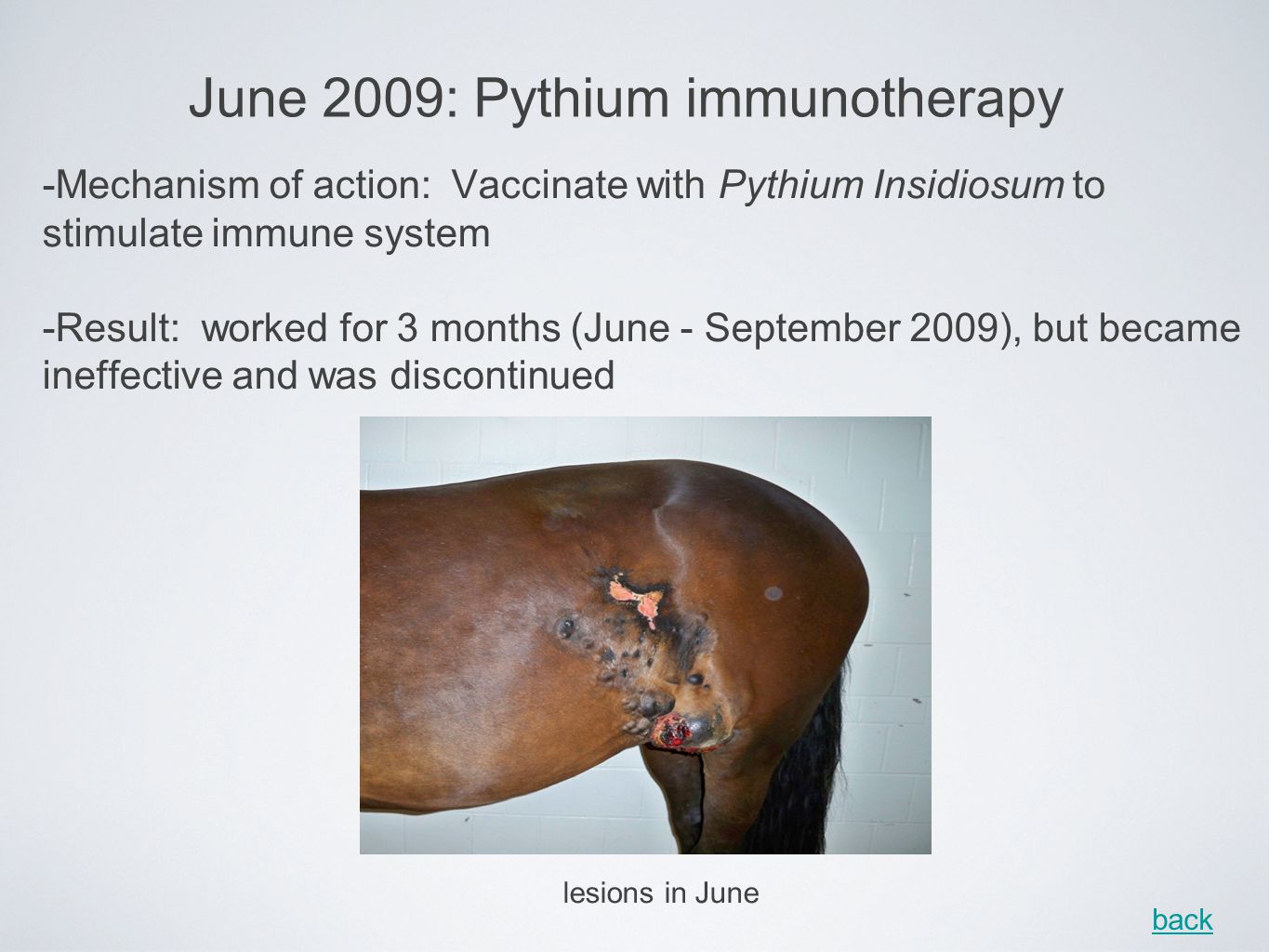 June 2009: Pythium immunotherapy

-Mechanism of action: Vaccinate with Pythium Insidiosum to stimulate immune system

-Result: worked for 3 months (June - September 2009), but became ineffective and was discontinued

lesions in June

back